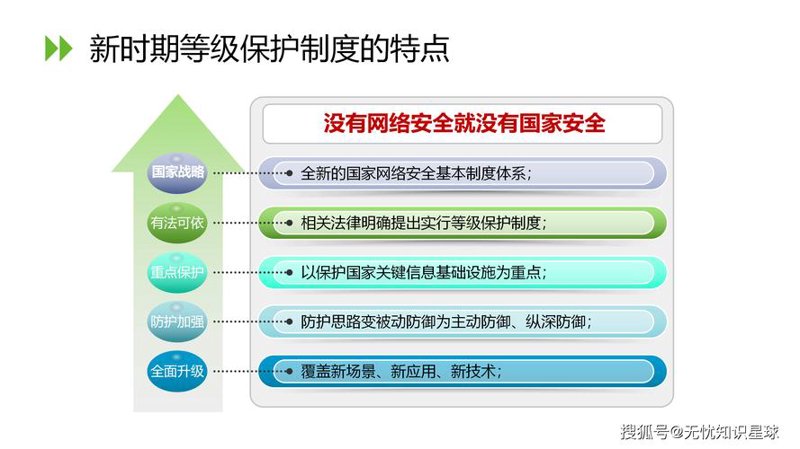 新时期等级保护制度的特点

没有网络安全就没有国家安全

国家战略 全新的国家网络安全基本制度体系；

有法可依 相关法律明确提出实行等级保护制度；

重点保护 以保护国家关键信息基础设施为重点；

防护加强 防护思路变被动防御为主动防御、纵深防御；

全面升级 覆盖新场景、新应用、新技术；

搜狐号@无忧知识星球